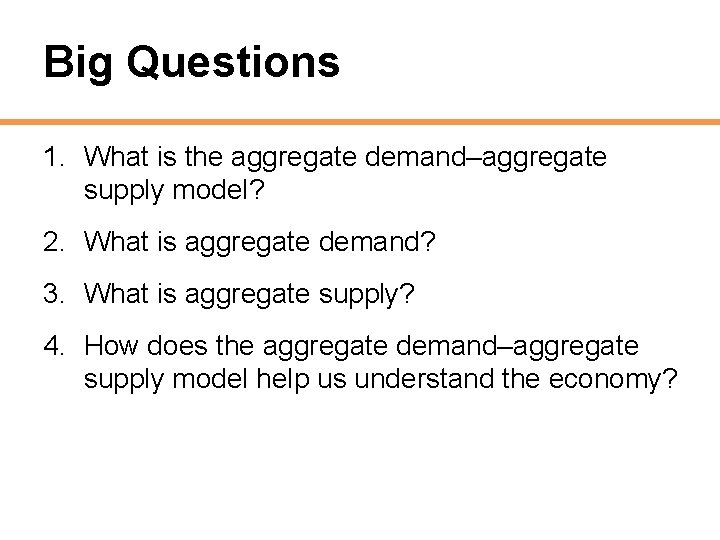 Big Questions

1. What is the aggregate demand–aggregate supply model?

2. What is aggregate demand?

3. What is aggregate supply?

4. How does the aggregate demand–aggregate supply model help us understand the economy?